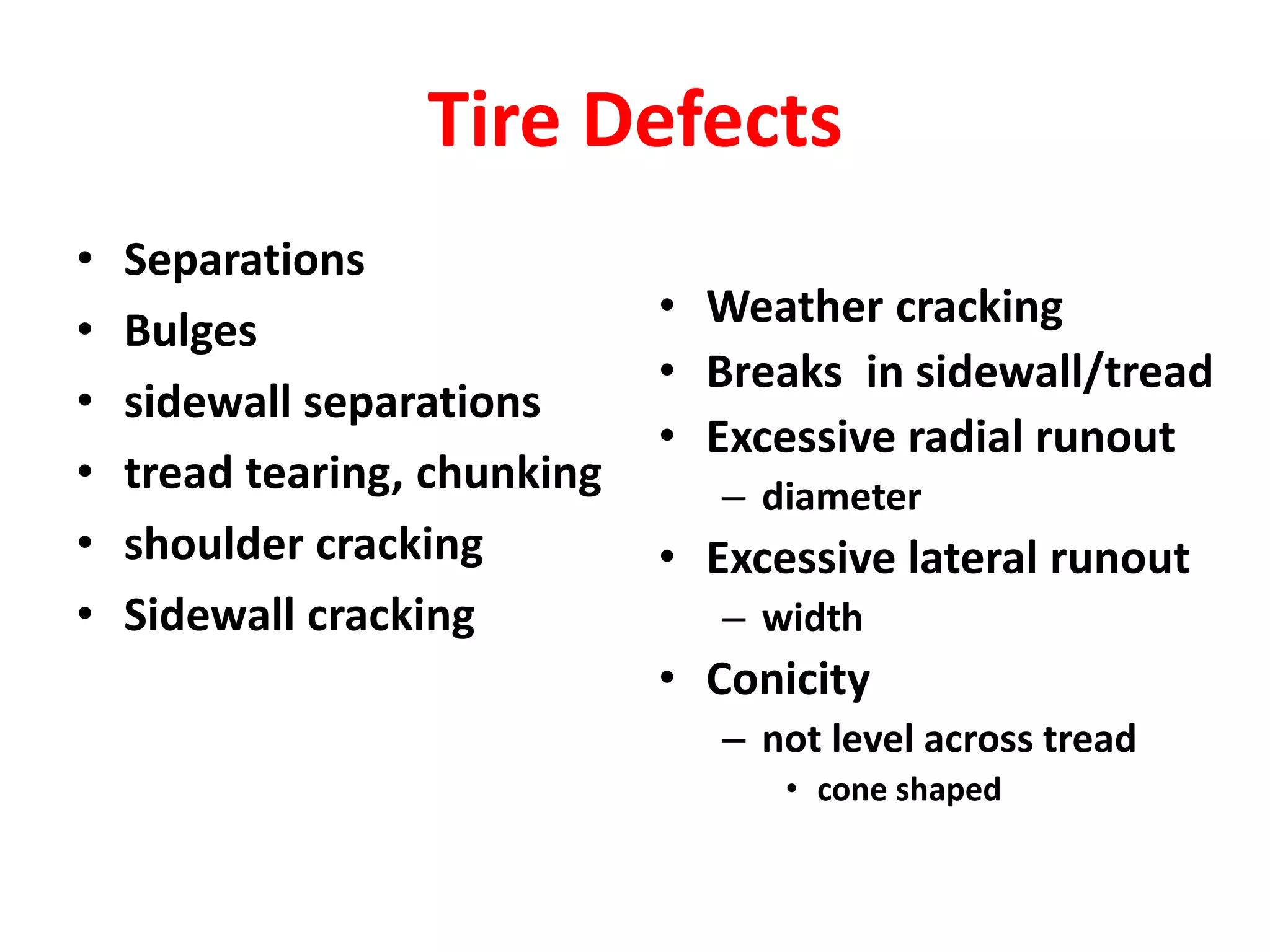 Tire Defects

• Separations
• Bulges
• sidewall separations
• tread tearing, chunking
• shoulder cracking
• Sidewall cracking

• Weather cracking
• Breaks  in sidewall/tread
• Excessive radial runout
– diameter
• Excessive lateral runout
– width
• Conicity
– not level across tread
• cone shaped